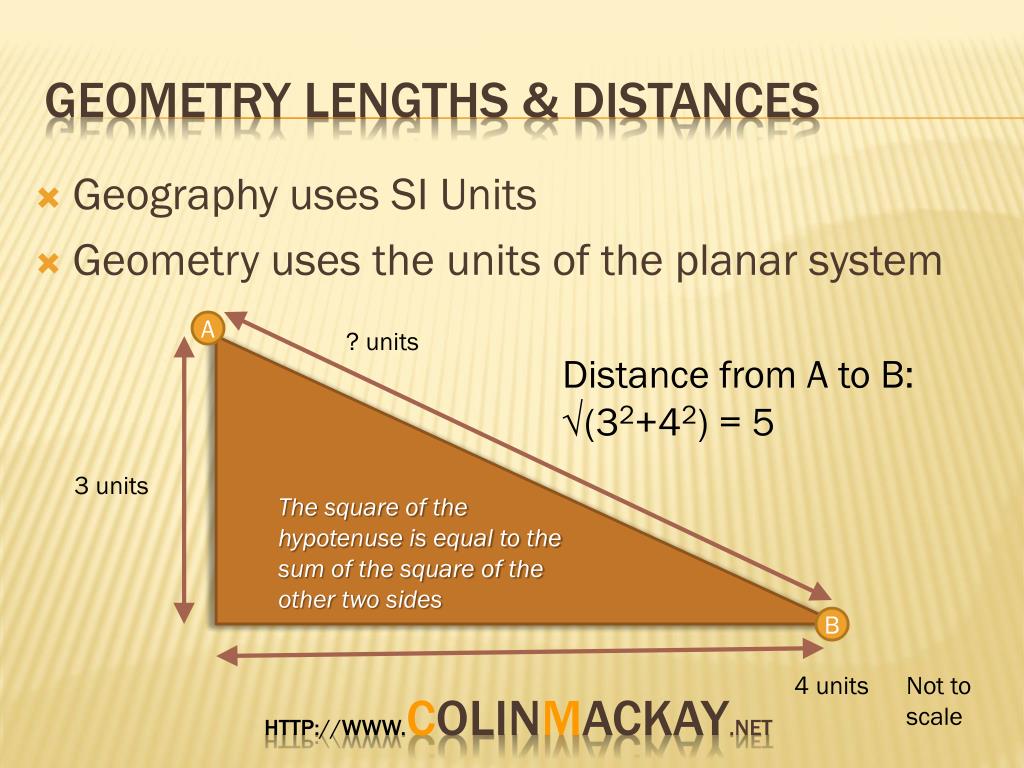 GEOMETRY LENGTHS & DISTANCES

Geography uses SI Units
Geometry uses the units of the planar system

A

? units

Distance from A to B:
$\sqrt{(3^2+4^2)} = 5$

3 units

The square of the hypotenuse is equal to the sum of the square of the other two sides

B

4 units

Not to scale

HTTP://WWW.COLINMACKAY.NET